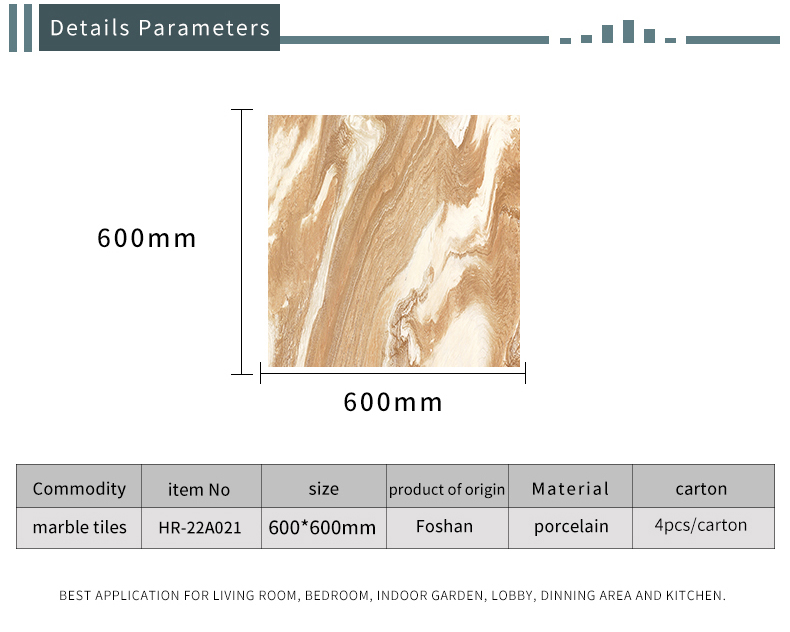 Details Parameters

600mm

600mm

| Commodity | item No | size | product of origin | Material | carton |
|---|---|---|---|---|---|
| marble tiles | HR-22A021 | 600*600mm | Foshan | porcelain | 4pcs/carton |

BEST APPLICATION FOR LIVING ROOM, BEDROOM, INDOOR GARDEN, LOBBY, DINNING AREA AND KITCHEN.